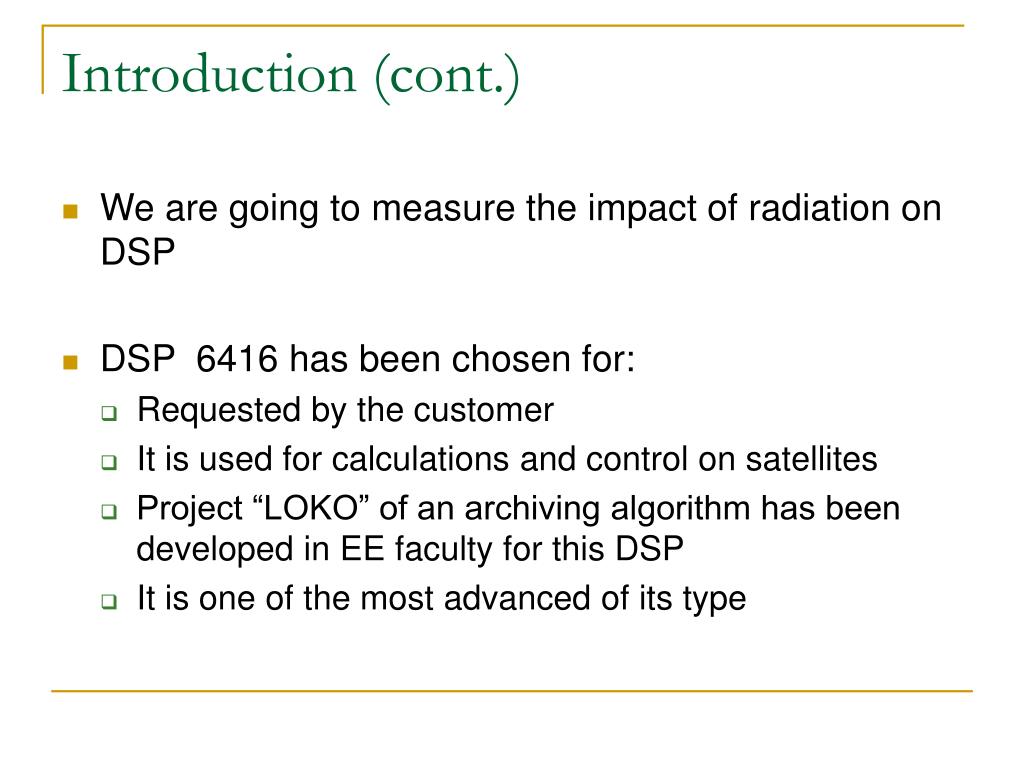 Introduction (cont.)

We are going to measure the impact of radiation on DSP

DSP  6416 has been chosen for:
Requested by the customer
It is used for calculations and control on satellites
Project “LOKO” of an archiving algorithm has been developed in EE faculty for this DSP
It is one of the most advanced of its type